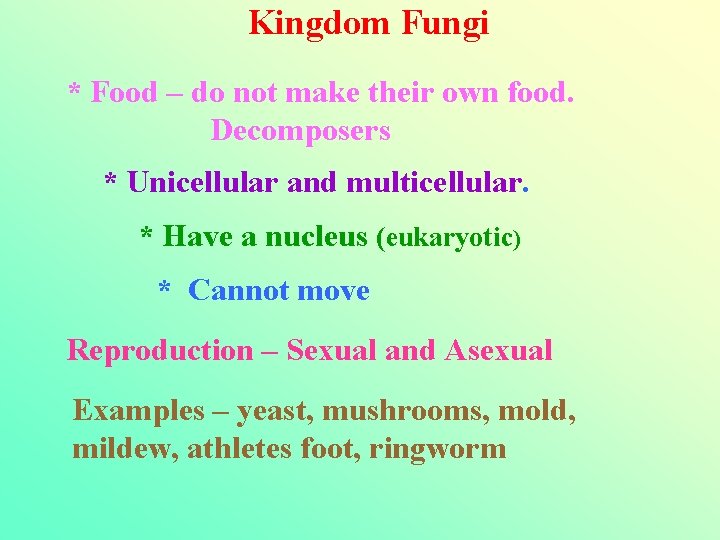 Kingdom Fungi

* Food – do not make their own food. Decomposers

* Unicellular and multicellular.

* Have a nucleus (eukaryotic)

* Cannot move

Reproduction – Sexual and Asexual

Examples – yeast, mushrooms, mold, mildew, athletes foot, ringworm